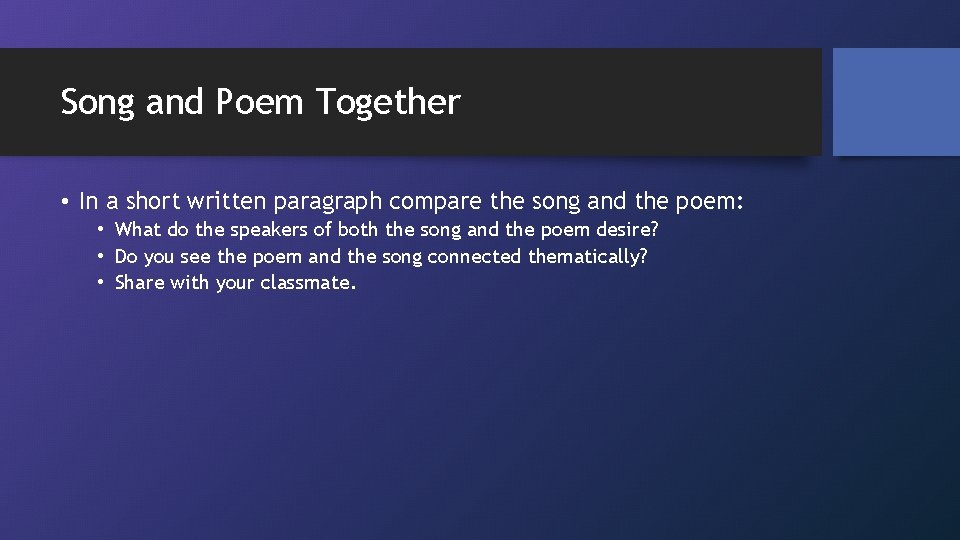 Song and Poem Together

• In a short written paragraph compare the song and the poem:
• What do the speakers of both the song and the poem desire?
• Do you see the poem and the song connected thematically?
• Share with your classmate.